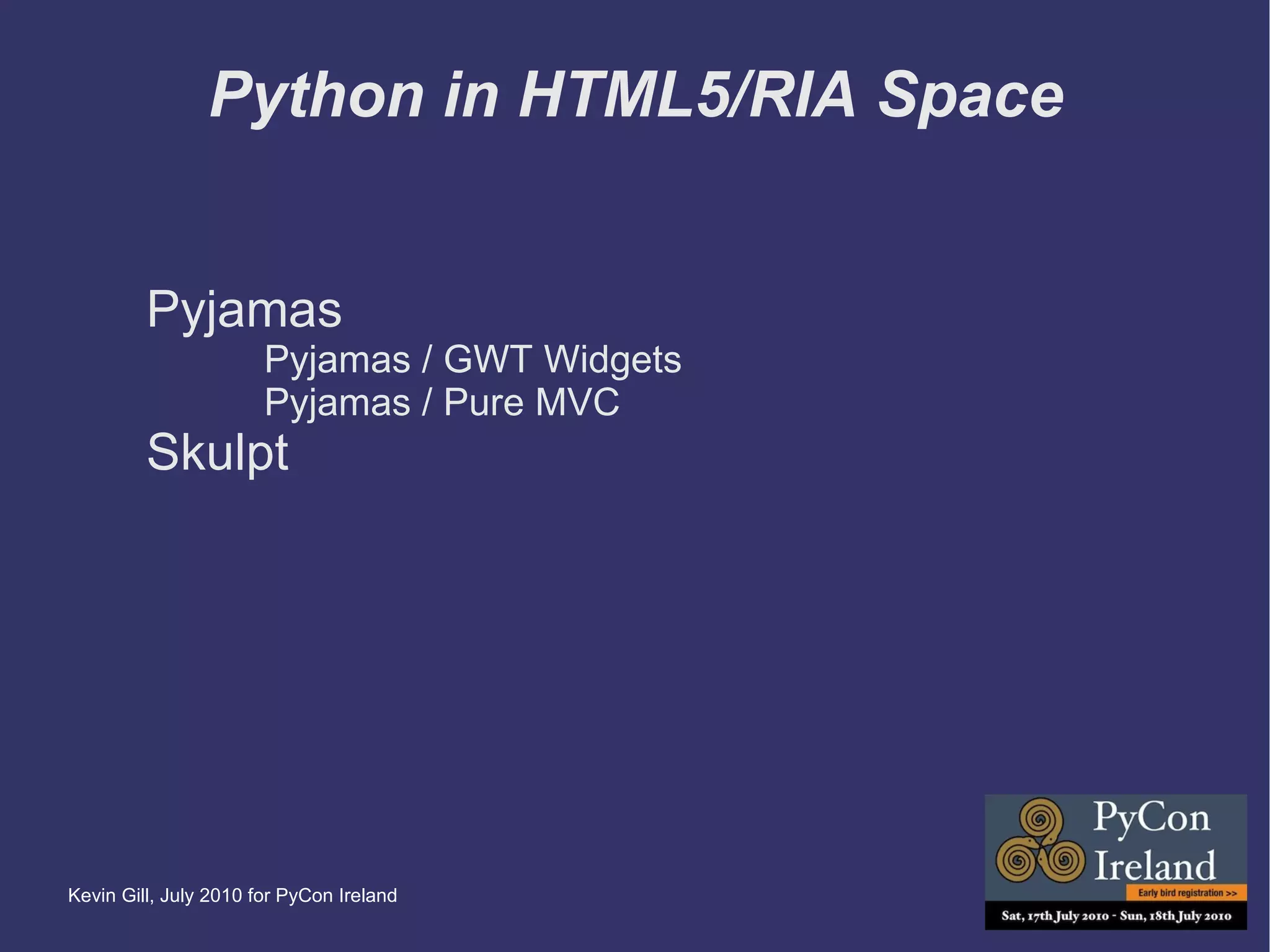 Python in HTML5/RIA Space

Pyjamas

Pyjamas / GWT Widgets

Pyjamas / Pure MVC

Skulpt

Kevin Gill, July 2010 for PyCon Ireland

PyCon Ireland

Early bird registration >>

Sat, 17th July 2010 - Sun, 18th July 2010